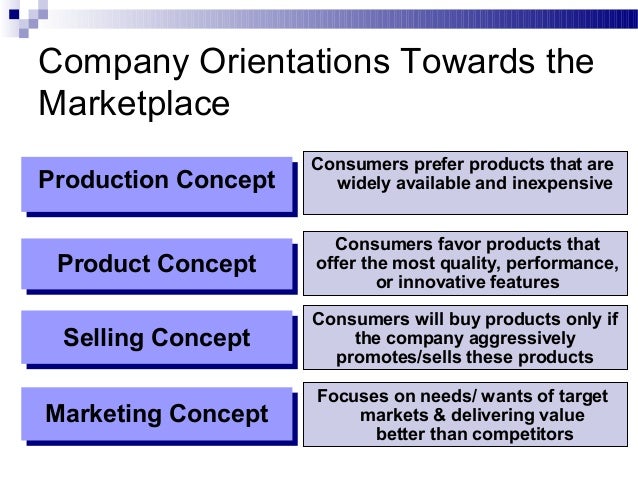 Company Orientations Towards the Marketplace

Production Concept

Consumers prefer products that are widely available and inexpensive

Product Concept

Consumers favor products that offer the most quality, performance, or innovative features

Selling Concept

Consumers will buy products only if the company aggressively promotes/sells these products

Marketing Concept

Focuses on needs/ wants of target markets & delivering value better than competitors